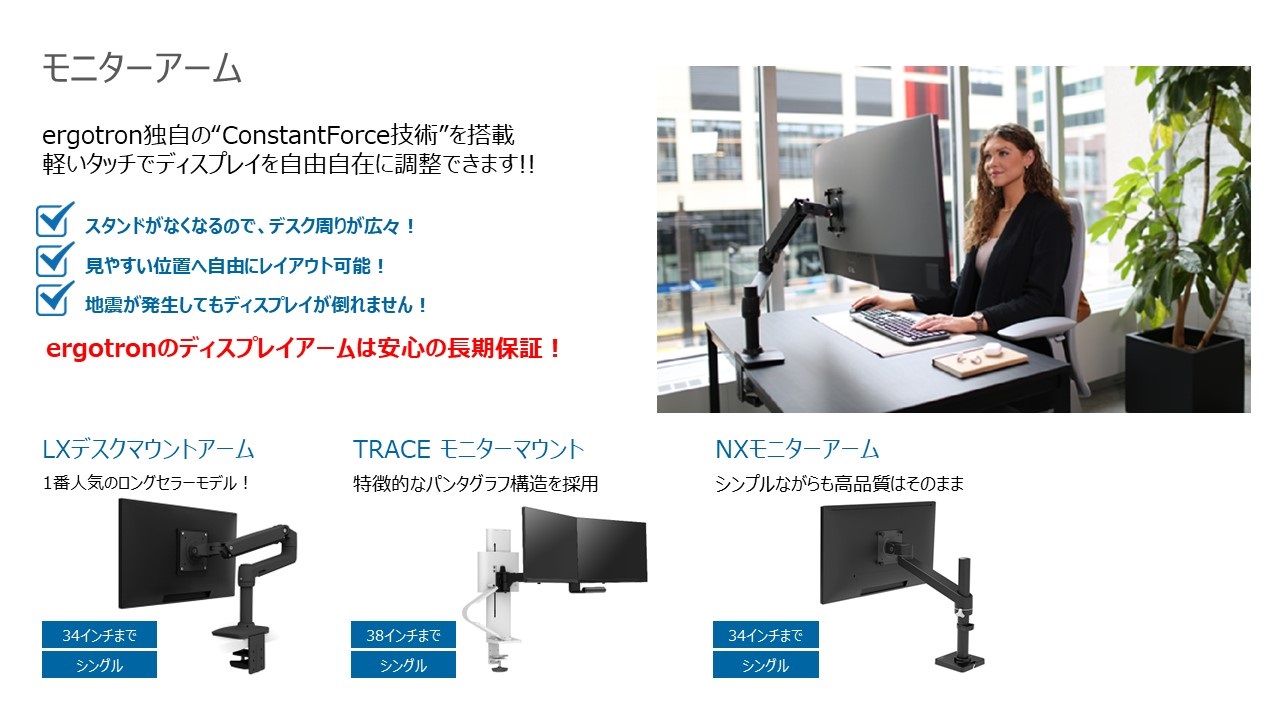 モニターアーム

ergotron独自の“ConstantForce技術”を搭載
軽いタッチでディスプレイを自由自在に調整できます!!

スタンドがなくなるので、デスク周りが広々！

見やすい位置へ自由にレイアウト可能！

地震が発生してもディスプレイが倒れません！

ergotronのディスプレイアームは安心の長期保証！

LXデスクマウントアーム
1番人気のロングセラーモデル！
34インチまで
シングル

TRACE モニターマウント
特徴的なパンタグラフ構造を採用
38インチまで
シングル

NXモニターアーム
シンプルながらも高品質はそのまま
34インチまで
シングル